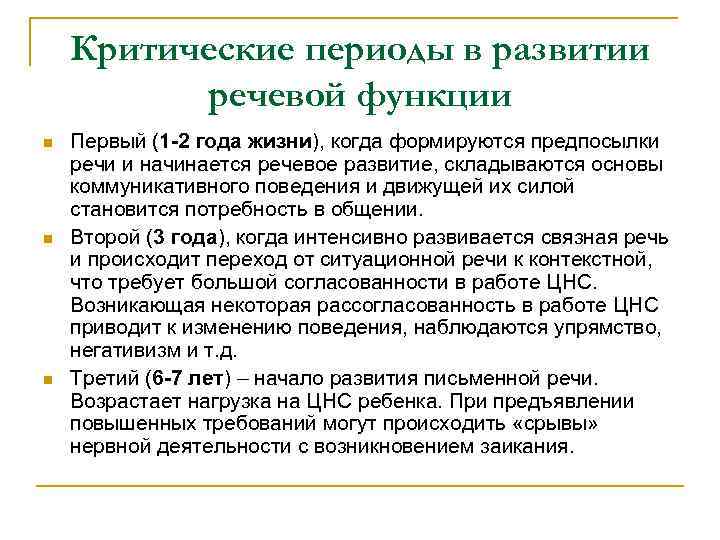 Критические периоды в развитии речевой функции

Первый (1-2 года жизни), когда формируются предпосылки речи и начинается речевое развитие, складываются основы коммуникативного поведения и движущей их силой становится потребность в общении.

Второй (3 года), когда интенсивно развивается связная речь и происходит переход от ситуационной речи к контекстной, что требует большой согласованности в работе ЦНС. Возникающая некоторая рассогласованность в работе ЦНС приводит к изменению поведения, наблюдаются упрямство, негативизм и т.д.

Третий (6-7 лет) – начало развития письменной речи. Возрастает нагрузка на ЦНС ребенка. При предъявлении повышенных требований могут происходить «срывы» нервной деятельности с возникновением заикания.